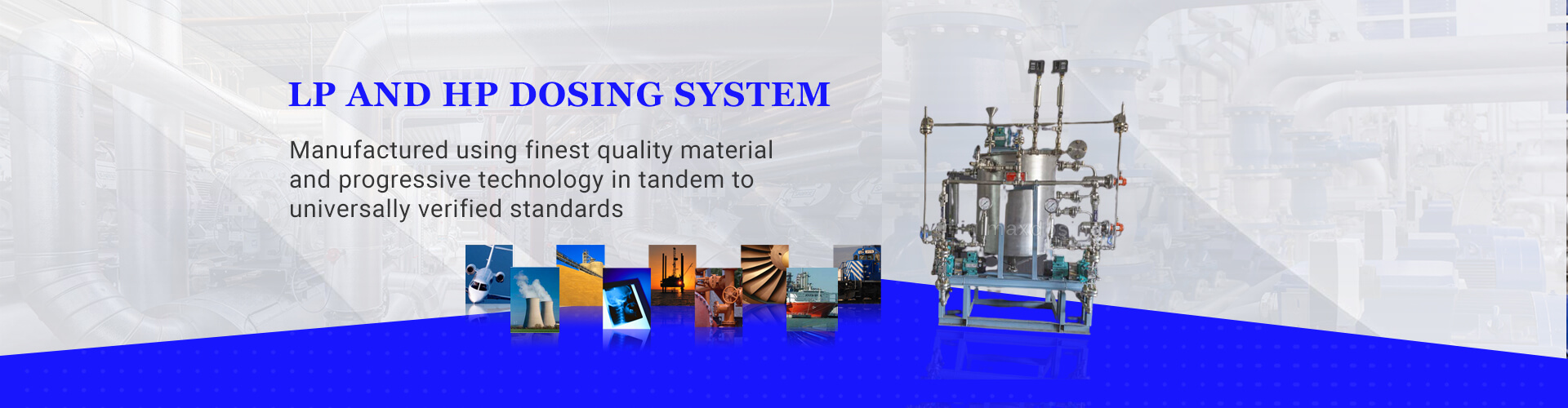 LP AND HP DOSING SYSTEM

Manufactured using finest quality material and progressive technology in tandem to universally verified standards